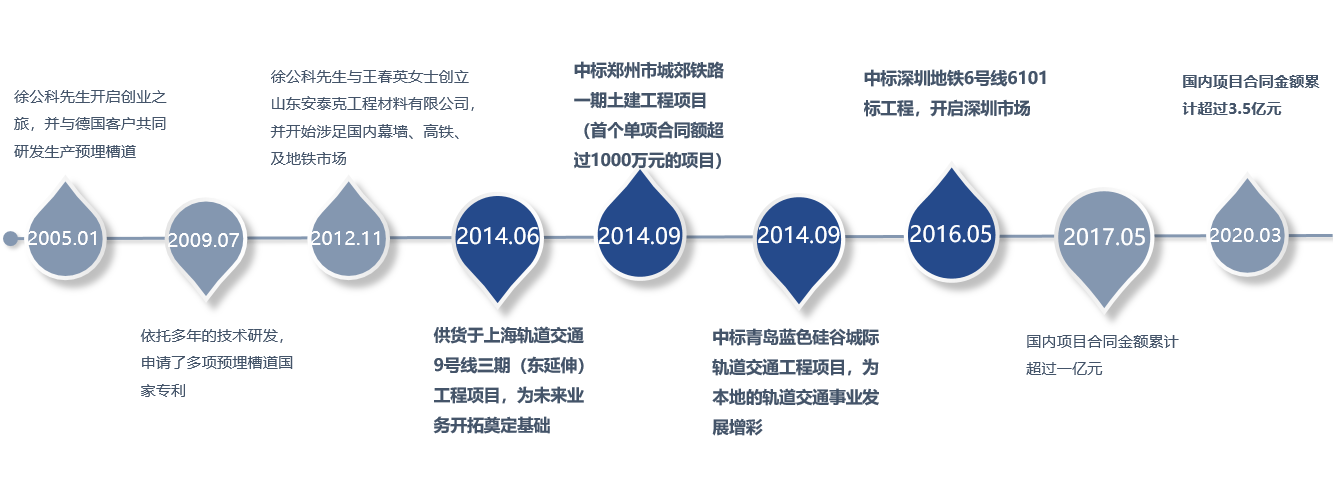 徐公科先生开启创业之旅，并与德国客户共同研发生产预埋槽道

2005.01

2009.07

依托多年的技术研发，申请了多项预埋槽道国家专利

徐公科先生与王春英女士创立山东安泰克工程材料有限公司，并开始涉足国内幕墙、高铁、及地铁市场

2012.11

2014.06

供货于上海轨道交通9号线三期（东延伸）工程项目，为未来业务开拓奠定基础

中标郑州市城郊铁路一期土建工程项目（首个单项合同额超过1000万元的项目）

2014.09

2014.09

中标青岛蓝色硅谷城际轨道交通工程项目，为本地的轨道交通事业发展增彩

中标深圳地铁6号线6101标工程，开启深圳市场

2016.05

2017.05

国内项目合同金额累计超过一亿元

国内项目合同金额累计超过3.5亿元

2020.03